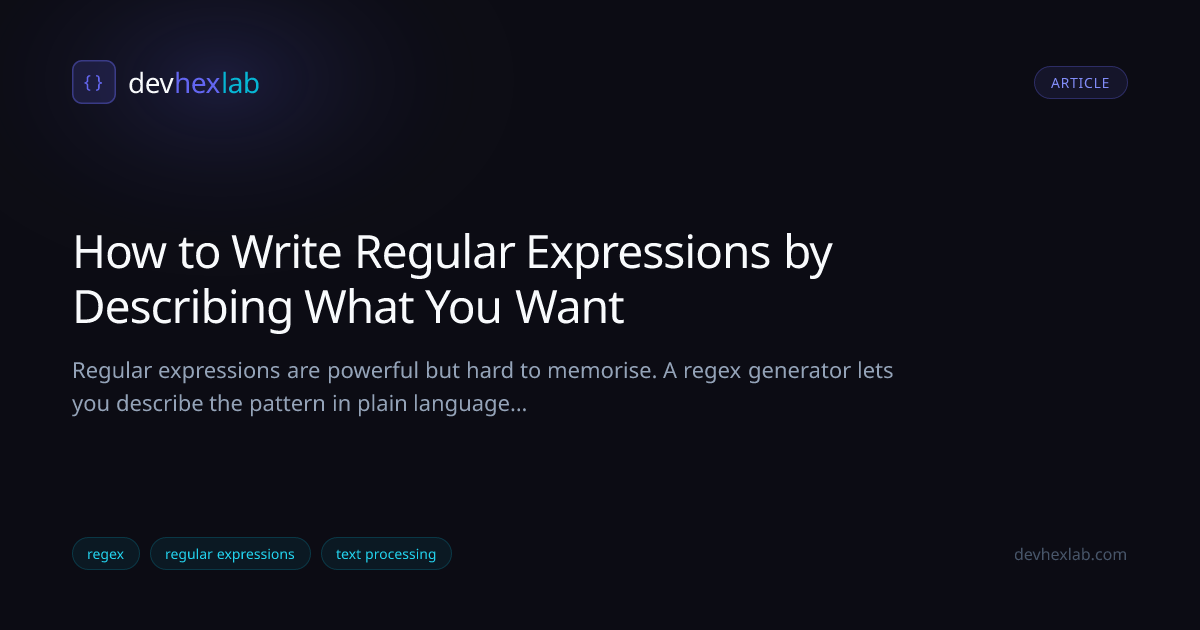 { } devhexlab

ARTICLE

How to Write Regular Expressions by Describing What You Want

Regular expressions are powerful but hard to memorise. A regex generator lets you describe the pattern in plain language...

regex

regular expressions

text processing

devhexlab.com